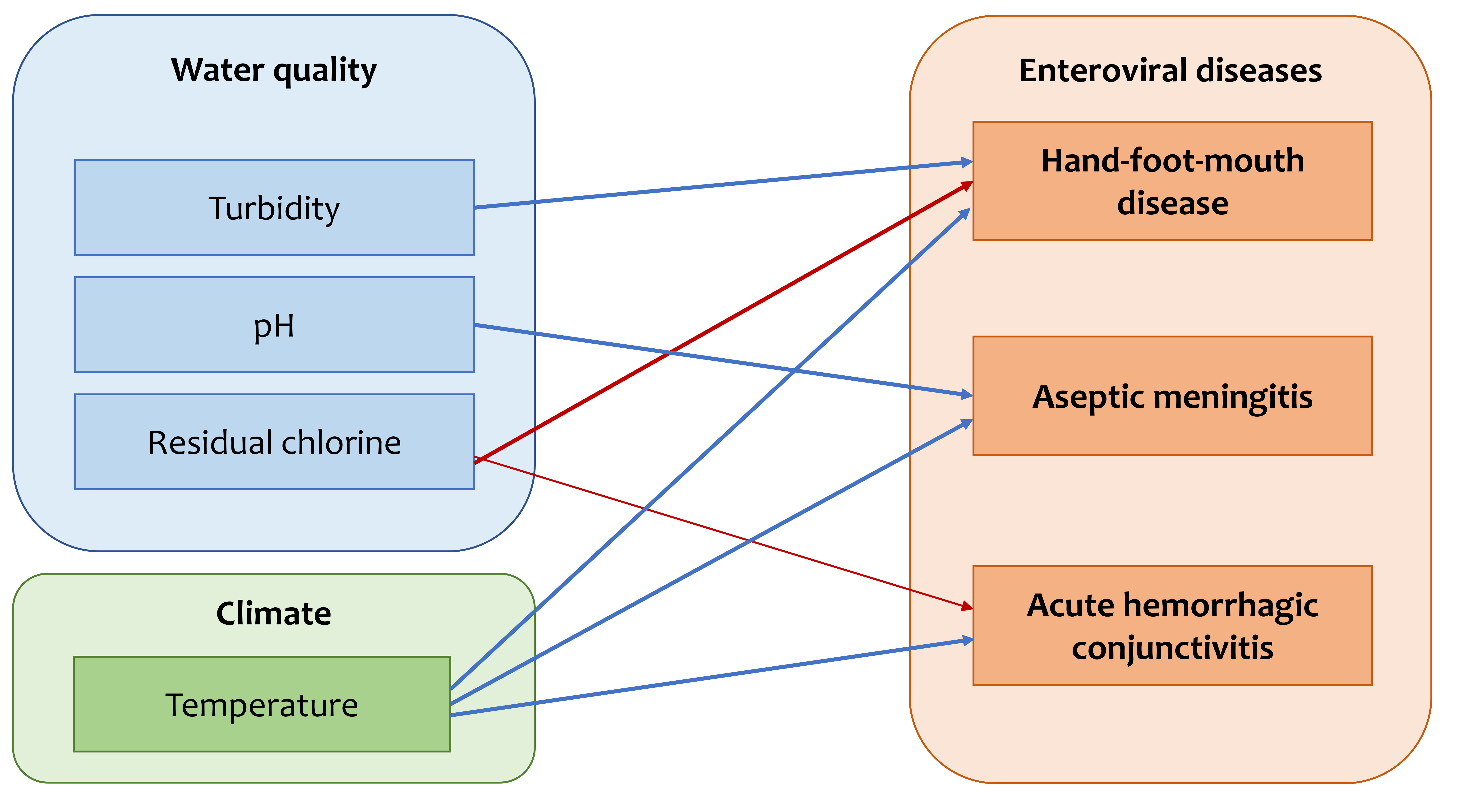 Water quality

Turbidity

pH

Residual chlorine

Climate

Temperature

Enteroviral diseases

Hand-foot-mouth disease

Aseptic meningitis

Acute hemorrhagic conjunctivitis